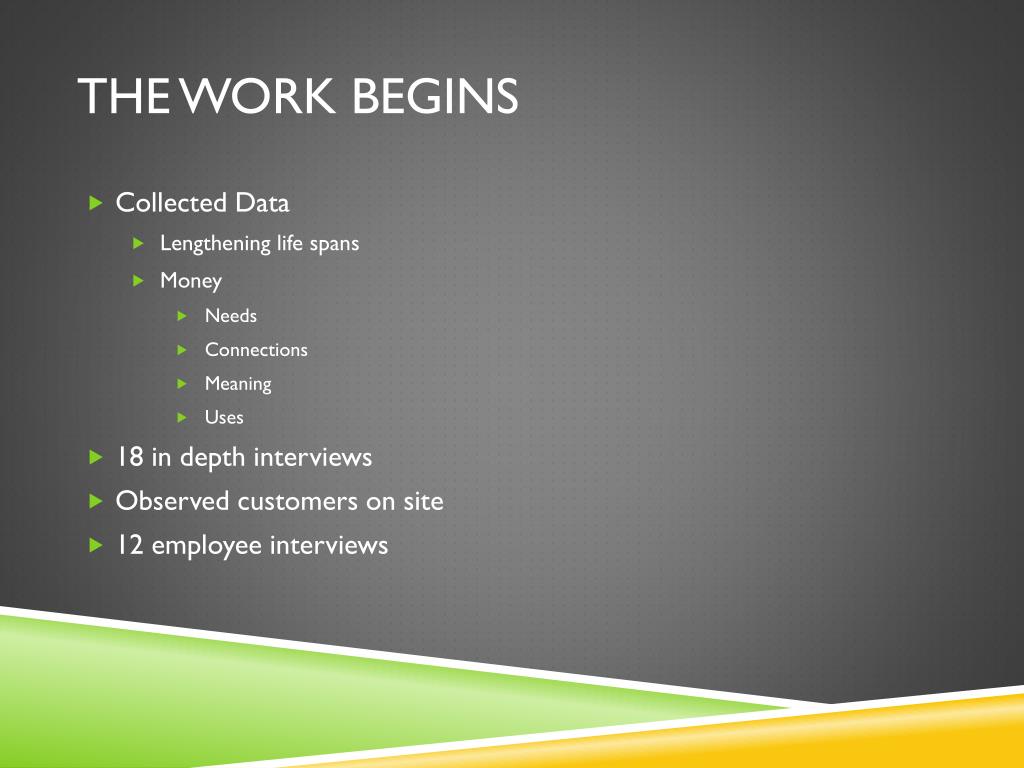 THE WORK BEGINS

Collected Data
Lengthening life spans
Money
Needs
Connections
Meaning
Uses
18 in depth interviews
Observed customers on site
12 employee interviews